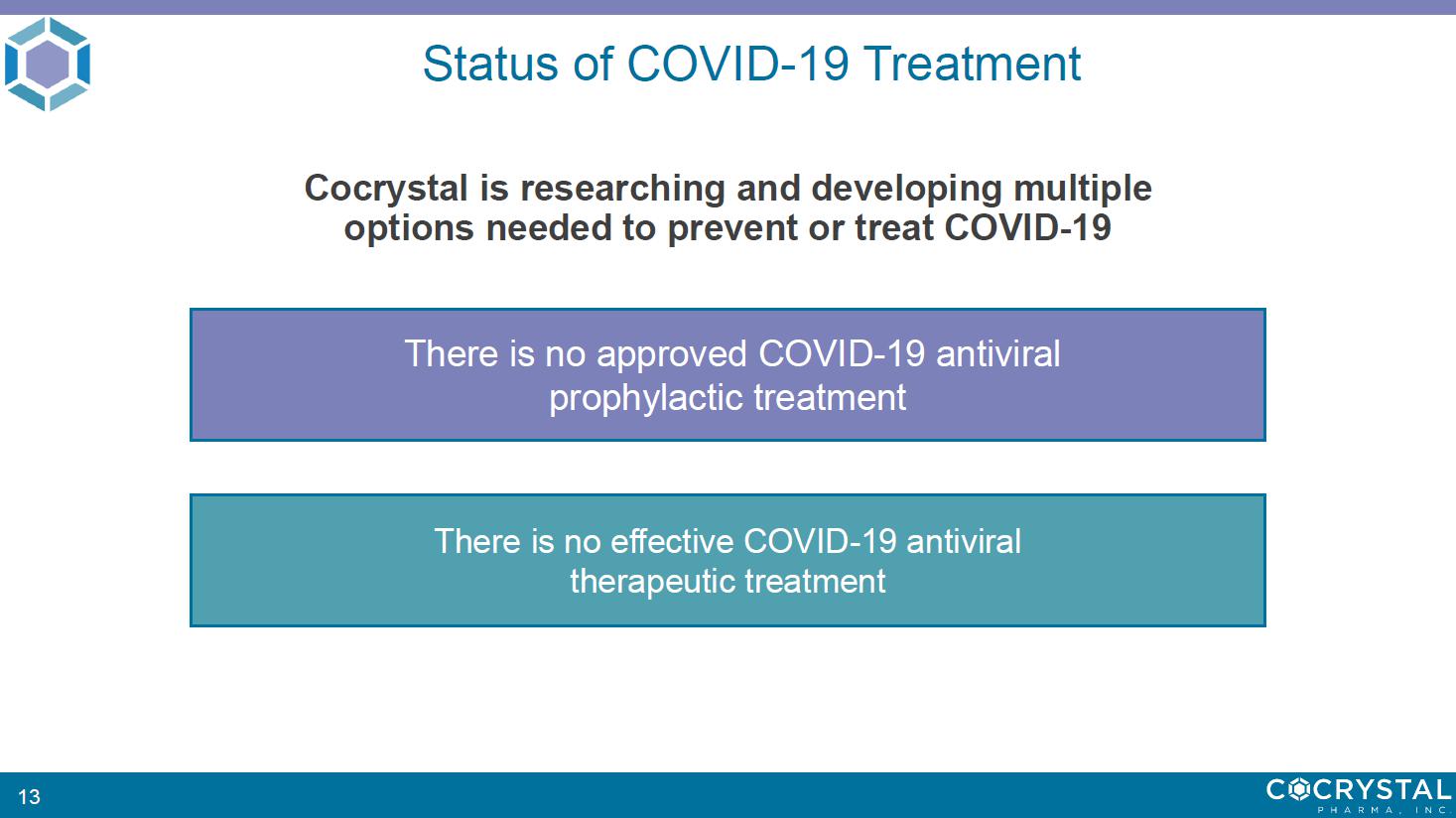 Status of COVID-19 Treatment

Cocrystal is researching and developing multiple options needed to prevent or treat COVID-19

There is no approved COVID-19 antiviral prophylactic treatment

There is no effective COVID-19 antiviral therapeutic treatment

13

COCRYSTAL
PHARMA, INC.